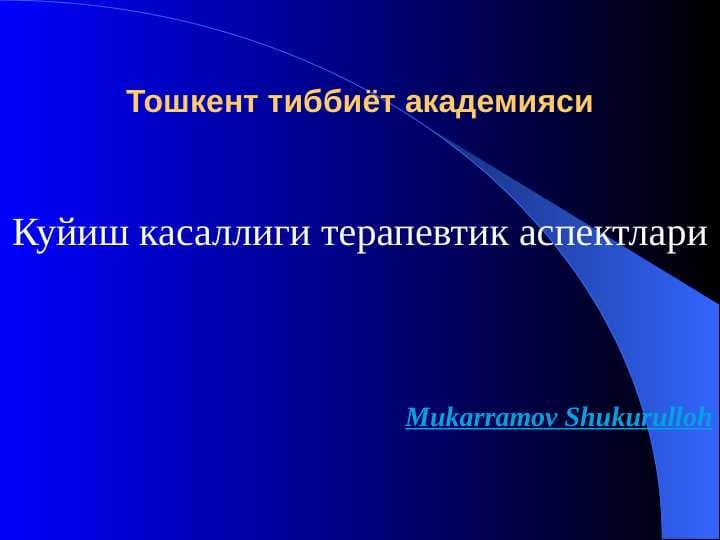 Тошкент тиббиёт академияси

Куйиш касаллиги терапевтик аспектлари

Mukarramov Shukurulloh